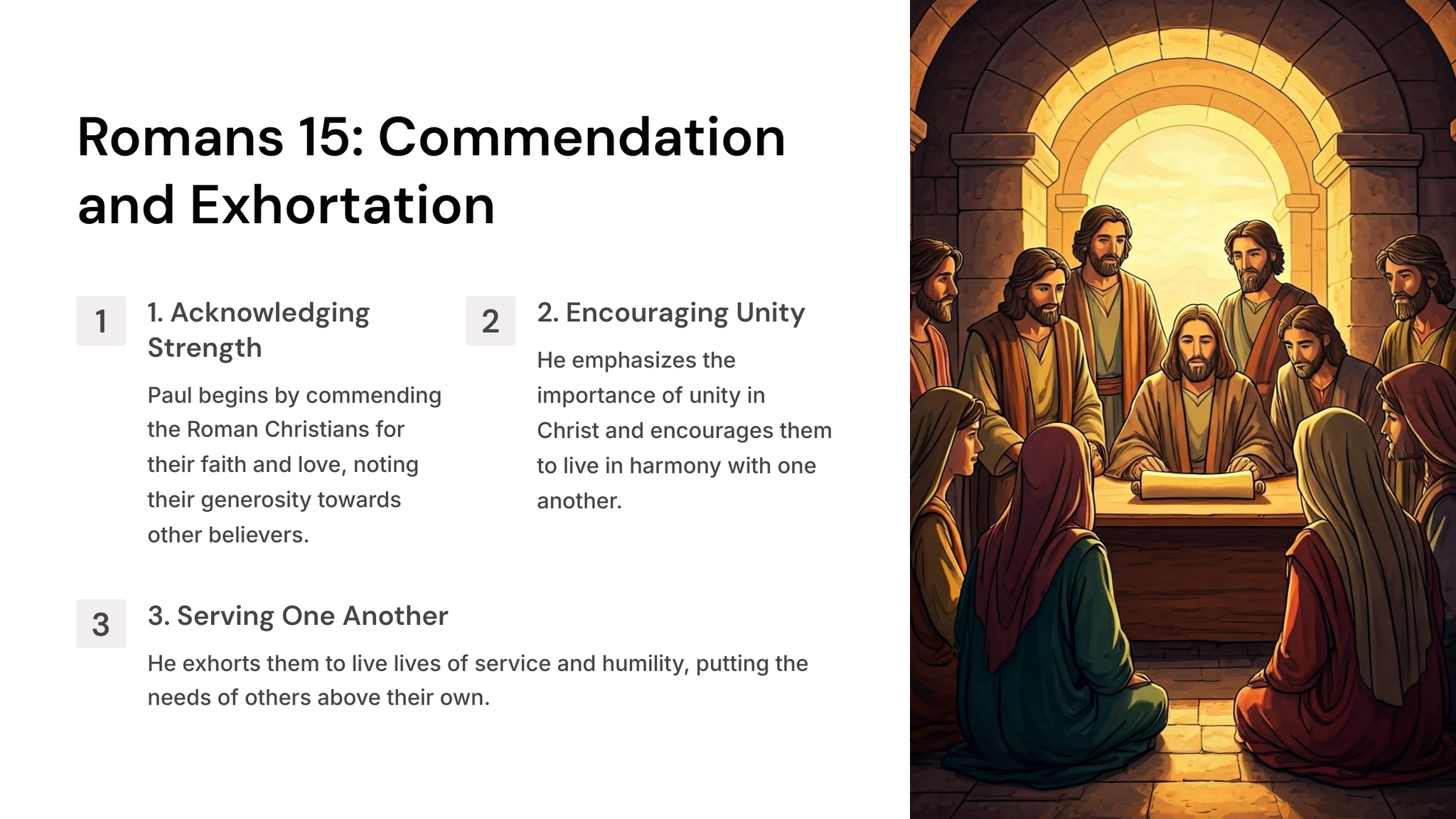 Romans 15: Commendation and Exhortation

1

1. Acknowledging Strength

Paul begins by commending the Roman Christians for their faith and love, noting their generosity towards other believers.

2

2. Encouraging Unity

He emphasizes the importance of unity in Christ and encourages them to live in harmony with one another.

3

3. Serving One Another

He exhorts them to live lives of service and humility, putting the needs of others above their own.